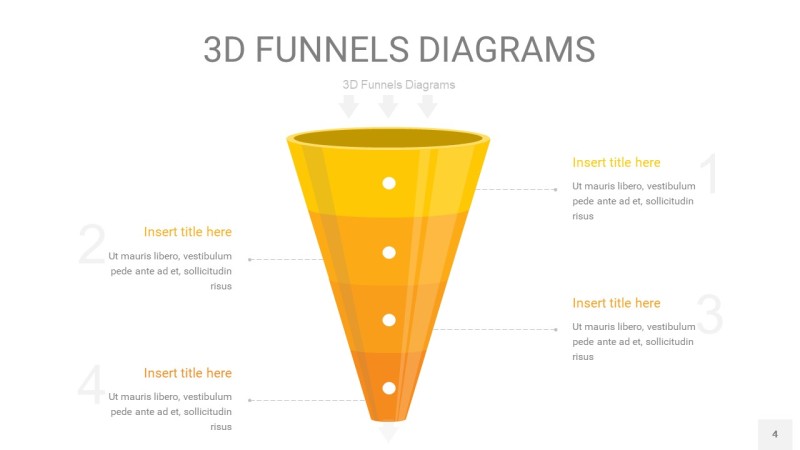 3D FUNNELS DIAGRAMS

3D Funnels Diagrams

1
Insert title here
Ut mauris libero, vestibulum pede ante ad et, sollicitudin risus

2
Insert title here
Ut mauris libero, vestibulum pede ante ad et, sollicitudin risus

3
Insert title here
Ut mauris libero, vestibulum pede ante ad et, sollicitudin risus

4
Insert title here
Ut mauris libero, vestibulum pede ante ad et, sollicitudin risus

4